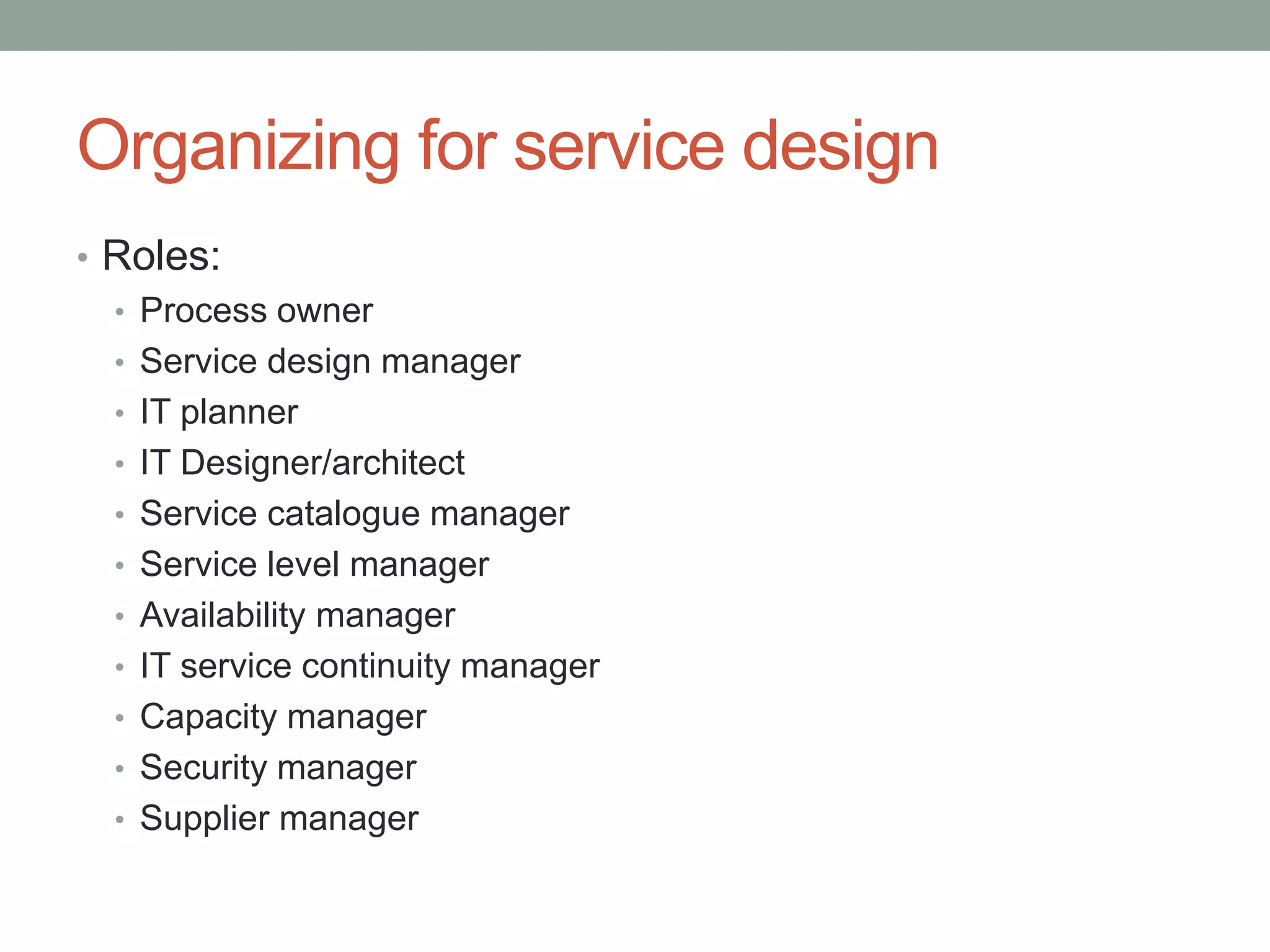 Organizing for service design

• Roles:
  • Process owner
  • Service design manager
  • IT planner
  • IT Designer/architect
  • Service catalogue manager
  • Service level manager
  • Availability manager
  • IT service continuity manager
  • Capacity manager
  • Security manager
  • Supplier manager